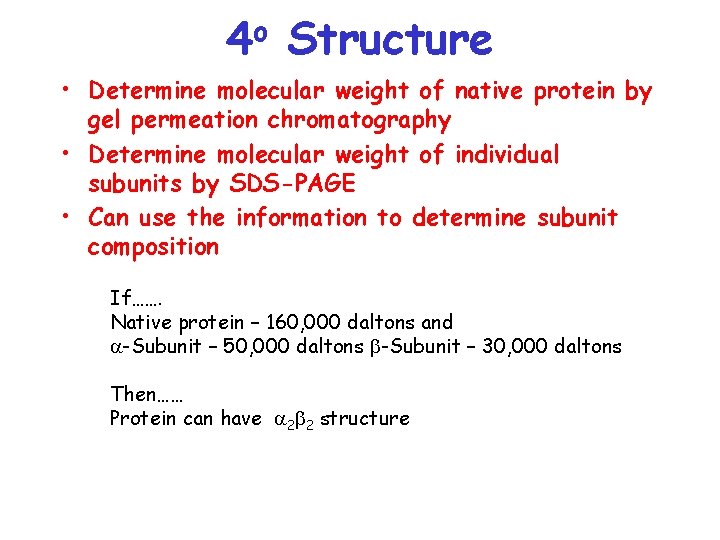 $4^o$ Structure

• Determine molecular weight of native protein by gel permeation chromatography

• Determine molecular weight of individual subunits by SDS-PAGE

• Can use the information to determine subunit composition

If…….
Native protein – 160,000 daltons and
$\alpha$-Subunit – 50,000 daltons $\beta$-Subunit – 30,000 daltons

Then……
Protein can have $\alpha_2\beta_2$ structure